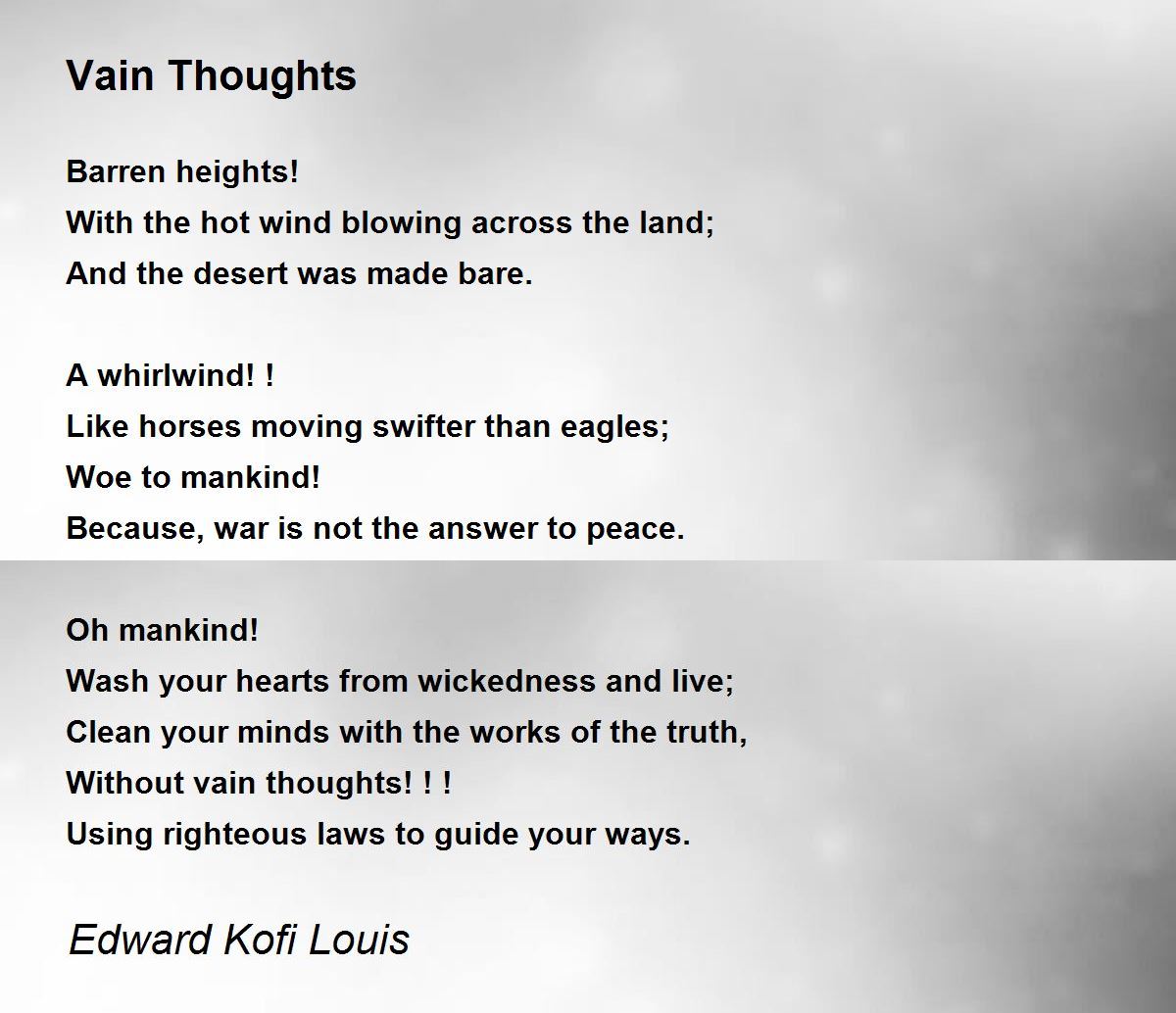 Vain Thoughts

Barren heights!
With the hot wind blowing across the land;
And the desert was made bare.

A whirlwind! !
Like horses moving swifter than eagles;
Woe to mankind!
Because, war is not the answer to peace.

Oh mankind!
Wash your hearts from wickedness and live;
Clean your minds with the works of the truth,
Without vain thoughts! ! !
Using righteous laws to guide your ways.

Edward Kofi Louis